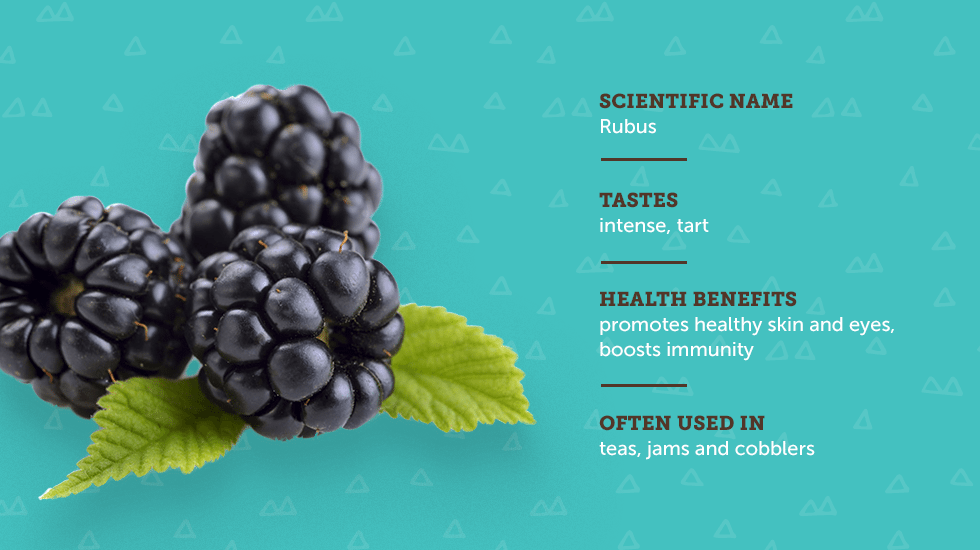 SCIENTIFIC NAME
Rubus

TASTES
intense, tart

HEALTH BENEFITS
promotes healthy skin and eyes, boosts immunity

OFTEN USED IN
teas, jams and cobblers